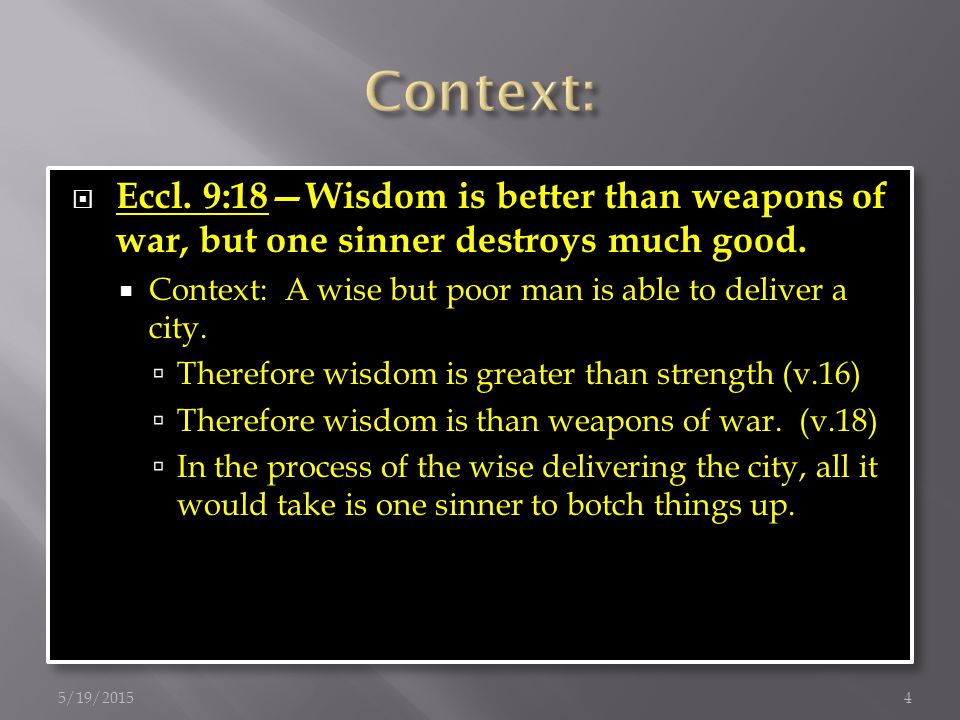 Context:

Eccl. 9:18—Wisdom is better than weapons of war, but one sinner destroys much good.

Context: A wise but poor man is able to deliver a city.

Therefore wisdom is greater than strength (v.16)

Therefore wisdom is than weapons of war. (v.18)

In the process of the wise delivering the city, all it would take is one sinner to botch things up.

5/19/2015

4